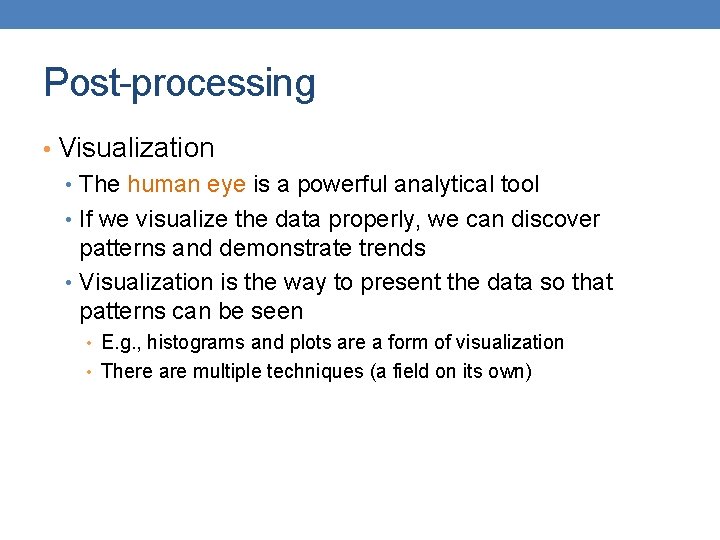 Post-processing

• Visualization
  • The human eye is a powerful analytical tool
  • If we visualize the data properly, we can discover patterns and demonstrate trends
  • Visualization is the way to present the data so that patterns can be seen
    • E.g., histograms and plots are a form of visualization
    • There are multiple techniques (a field on its own)